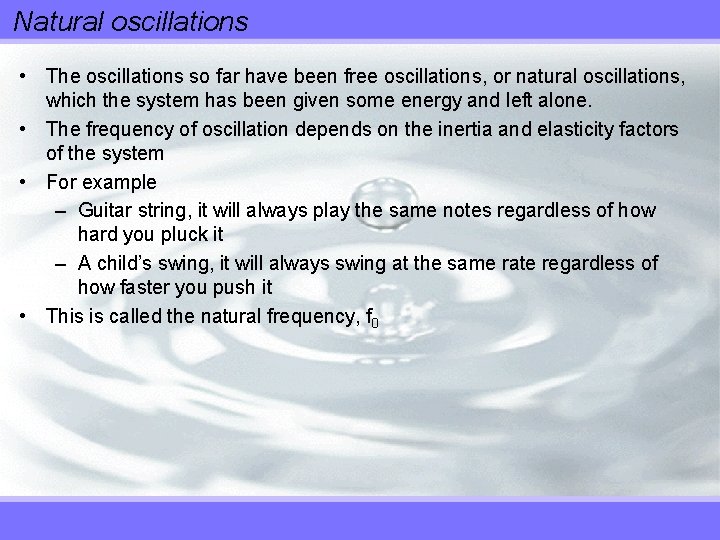 Natural oscillations

• The oscillations so far have been free oscillations, or natural oscillations, which the system has been given some energy and left alone.

• The frequency of oscillation depends on the inertia and elasticity factors of the system

• For example

– Guitar string, it will always play the same notes regardless of how hard you pluck it

– A child's swing, it will always swing at the same rate regardless of how faster you push it

• This is called the natural frequency, $f_0$